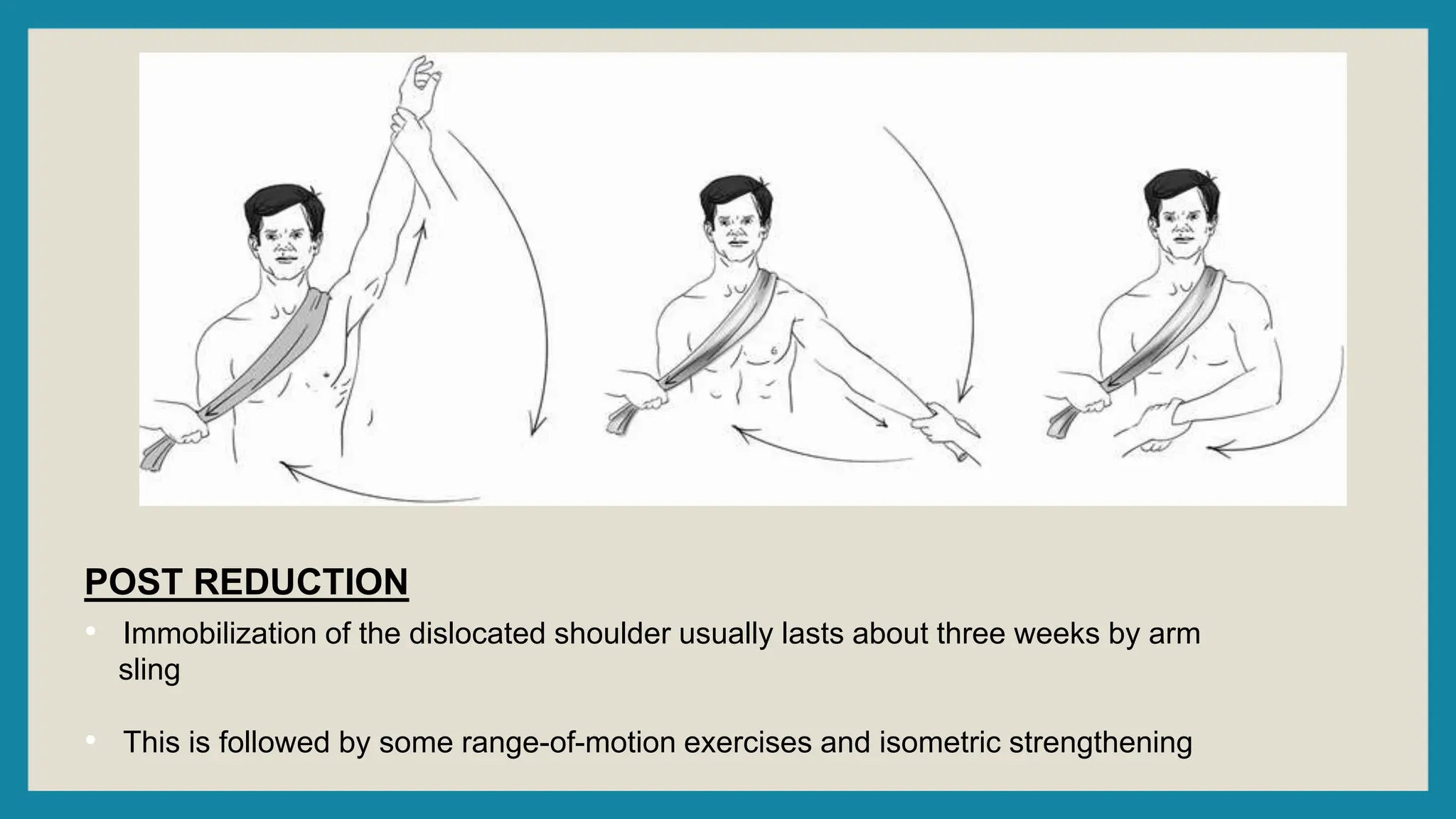 POST REDUCTION

• Immobilization of the dislocated shoulder usually lasts about three weeks by arm sling

• This is followed by some range-of-motion exercises and isometric strengthening